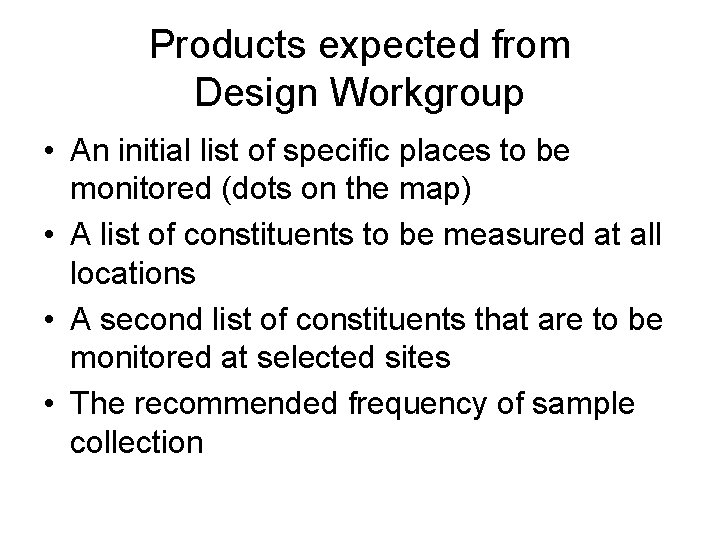 Products expected from Design Workgroup

• An initial list of specific places to be monitored (dots on the map)
• A list of constituents to be measured at all locations
• A second list of constituents that are to be monitored at selected sites
• The recommended frequency of sample collection